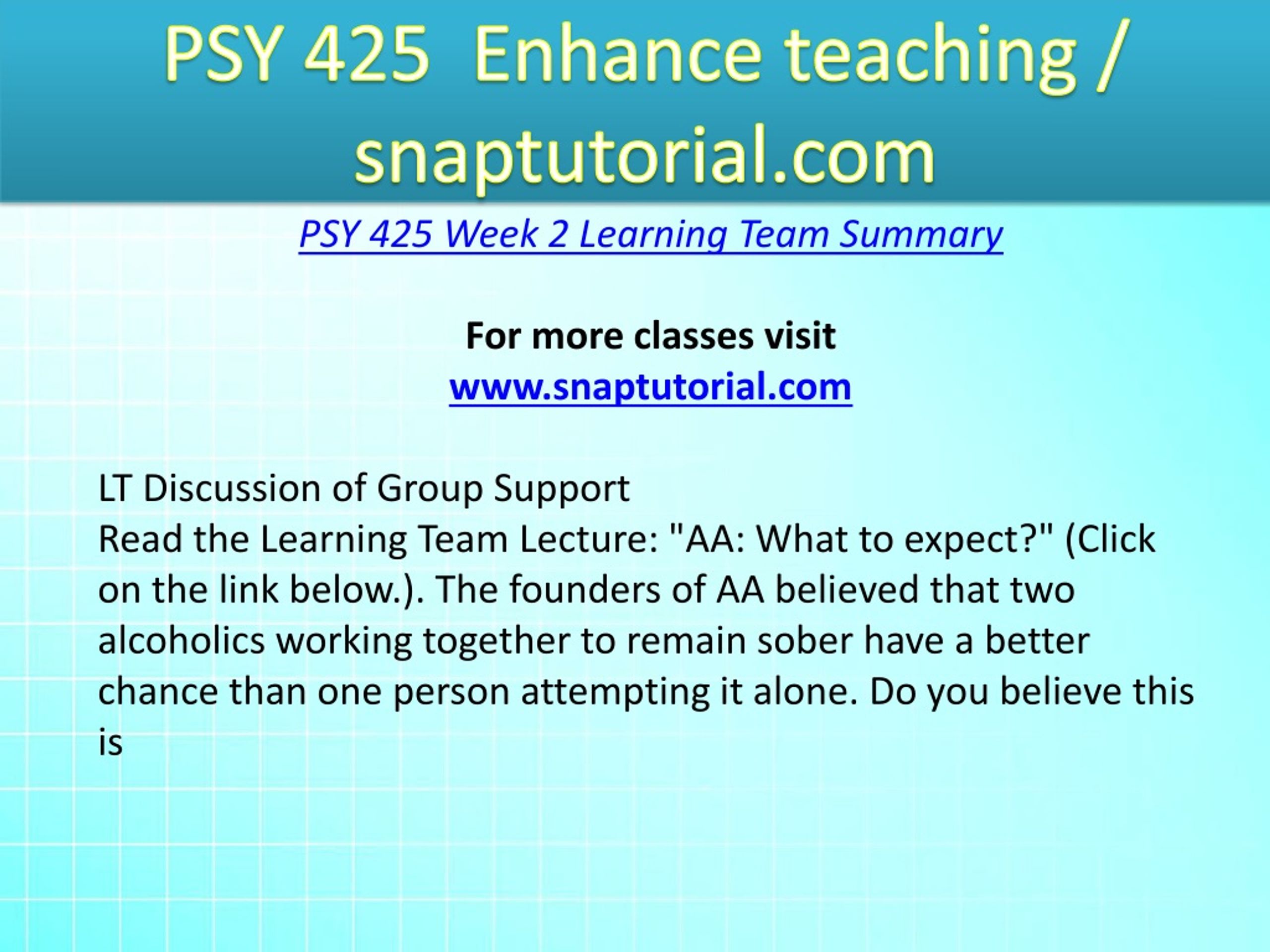 PSY 425 Enhance teaching / snaptutorial.com

PSY 425 Week 2 Learning Team Summary

For more classes visit
www.snaptutorial.com

LT Discussion of Group Support
Read the Learning Team Lecture: "AA: What to expect?" (Click on the link below.). The founders of AA believed that two alcoholics working together to remain sober have a better chance than one person attempting it alone. Do you believe this is